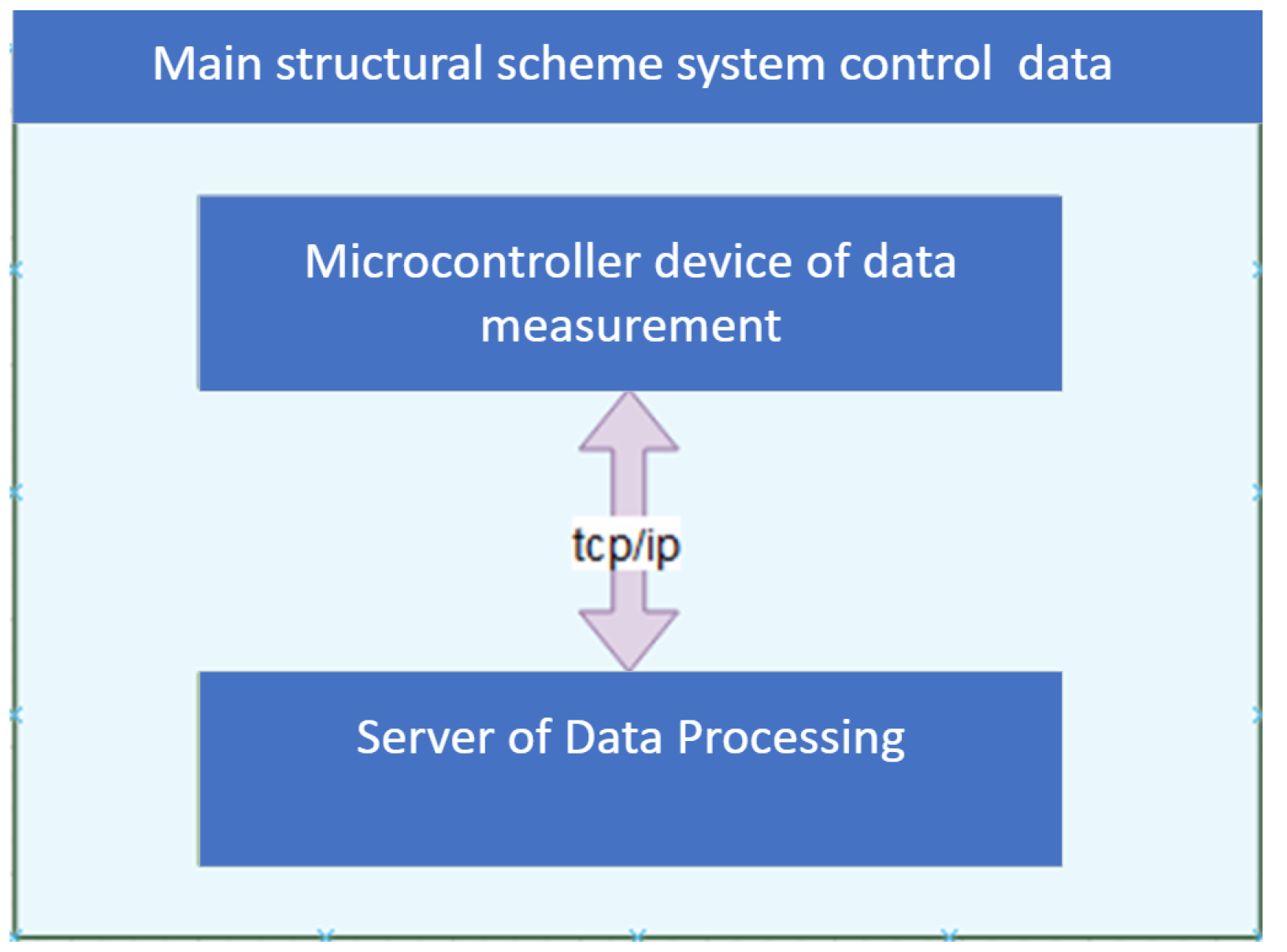 Main structural scheme system control data

Microcontroller device of data measurement

tcp/ip

Server of Data Processing